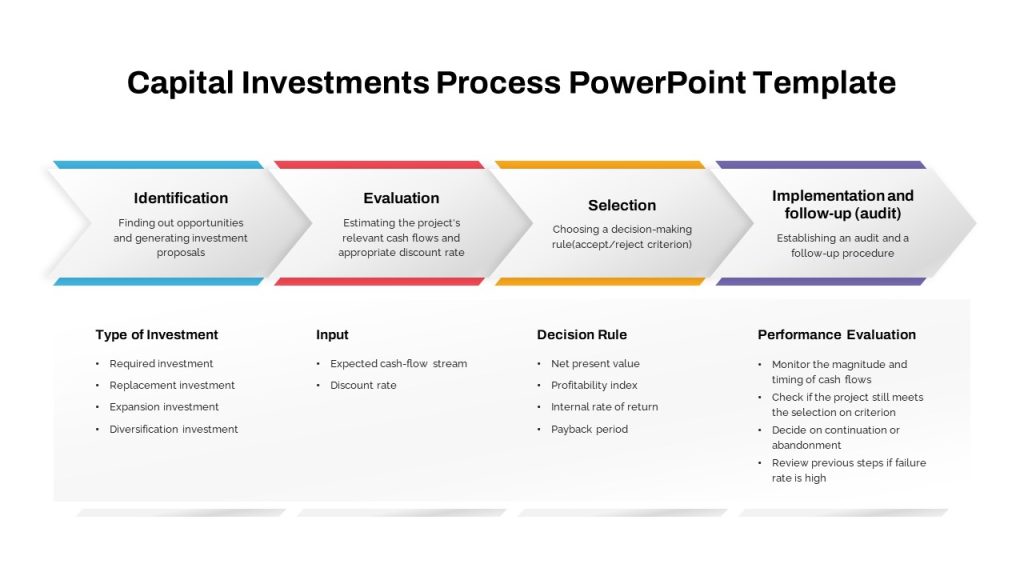 Capital Investments Process PowerPoint Template

Identification
Finding out opportunities and generating investment proposals

Evaluation
Estimating the project's relevant cash flows and appropriate discount rate

Selection
Choosing a decision-making rule(accept/reject criterion)

Implementation and follow-up (audit)
Establishing an audit and a follow-up procedure

Type of Investment
• Required investment
• Replacement investment
• Expansion investment
• Diversification investment

Input
• Expected cash-flow stream
• Discount rate

Decision Rule
• Net present value
• Profitability index
• Internal rate of return
• Payback period

Performance Evaluation
• Monitor the magnitude and timing of cash flows
• Check if the project still meets the selection on criterion
• Decide on continuation or abandonment
• Review previous steps if failure rate is high